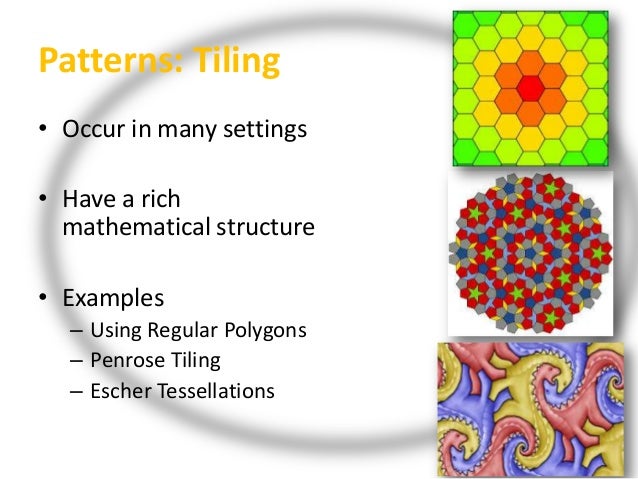 Patterns: Tiling

• Occur in many settings

• Have a rich mathematical structure

• Examples
– Using Regular Polygons
– Penrose Tiling
– Escher Tessellations